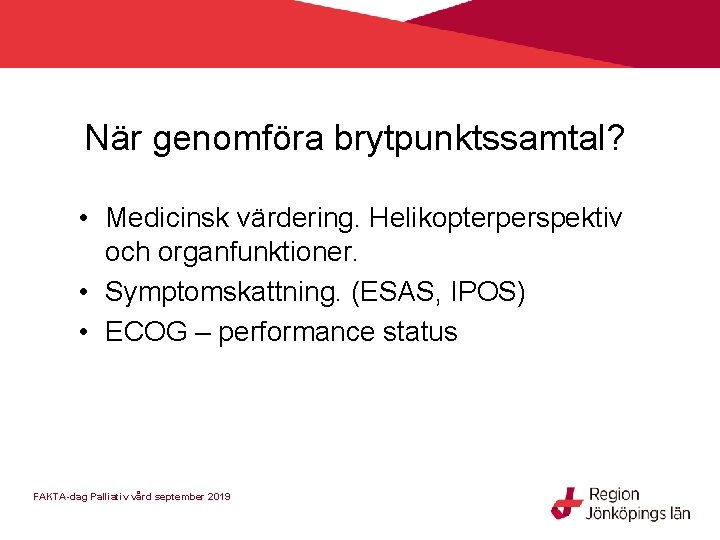 När genomföra brytpunktssamtal?

• Medicinsk värdering. Helikopterperspektiv och organfunktioner.
• Symptomskattning. (ESAS, IPOS)
• ECOG – performance status

FAKTA-dag Palliativ vård september 2019

Region Jönköpings län